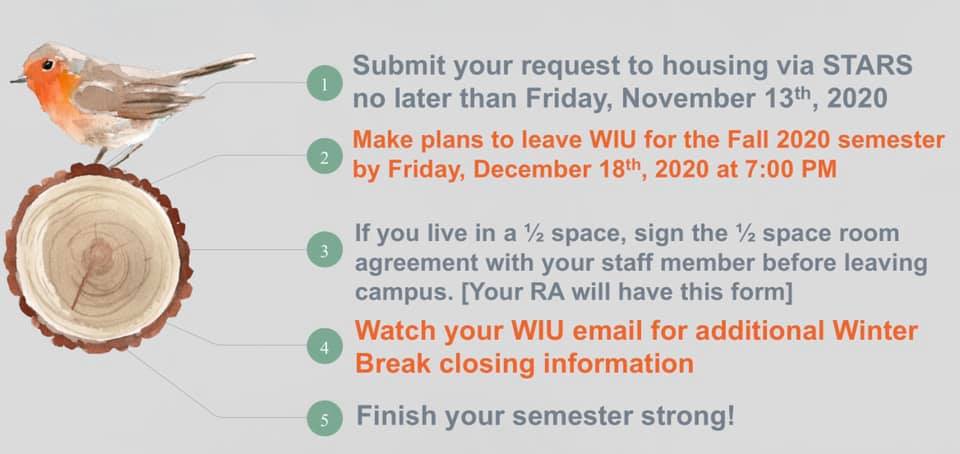 1 Submit your request to housing via STARS no later than Friday, November 13th, 2020

2 Make plans to leave WIU for the Fall 2020 semester by Friday, December 18th, 2020 at 7:00 PM

3 If you live in a ½ space, sign the ½ space room agreement with your staff member before leaving campus. [Your RA will have this form]

4 Watch your WIU email for additional Winter Break closing information

5 Finish your semester strong!